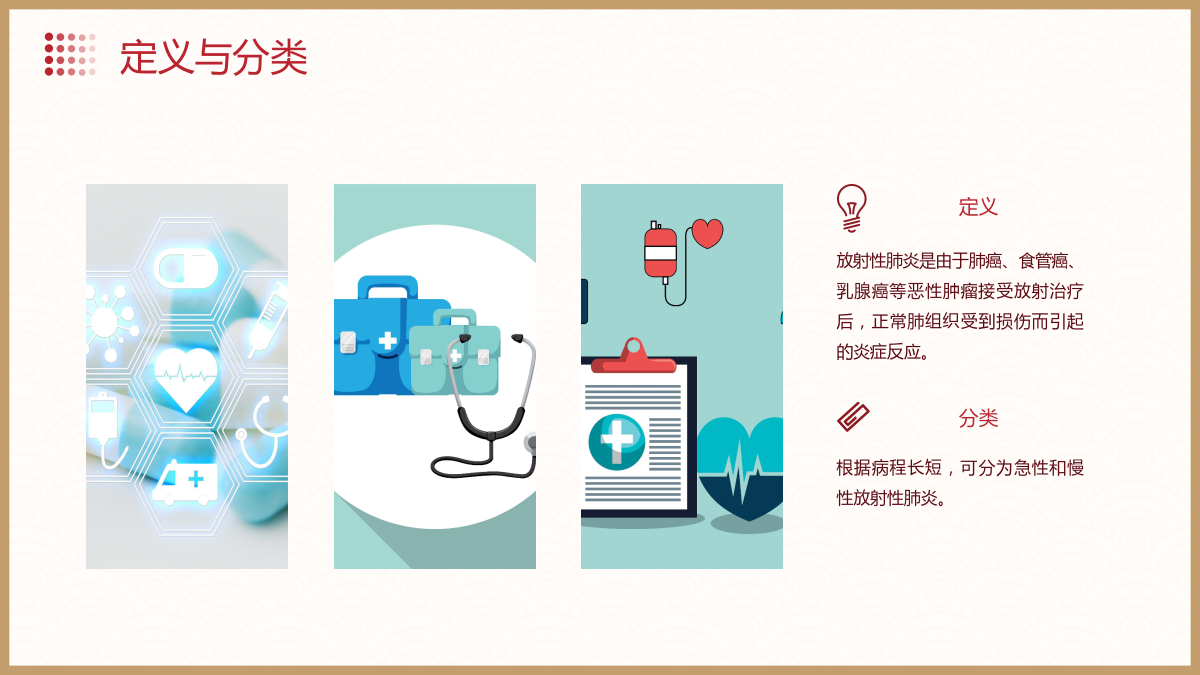 定义与分类

定义

放射性肺炎是由于肺癌、食管癌、乳腺癌等恶性肿瘤接受放射治疗后，正常肺组织受到损伤而引起的炎症反应。

分类

根据病程长短，可分为急性和慢性放射性肺炎。